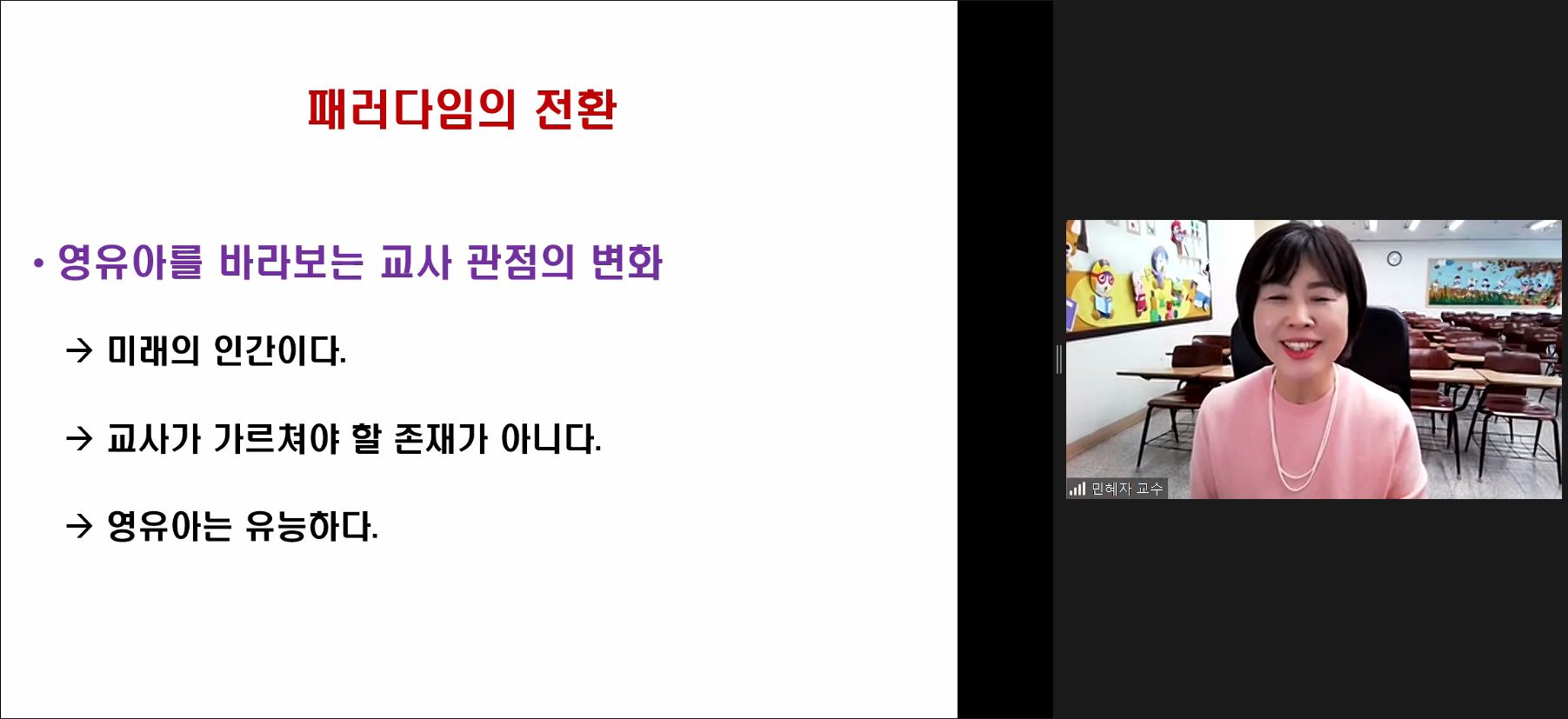 패러다임의 전환

• 영유아를 바라보는 교사 관점의 변화

→ 미래의 인간이다.

→ 교사가 가르쳐야 할 존재가 아니다.

→ 영유아는 유능하다.

민혜자 교수